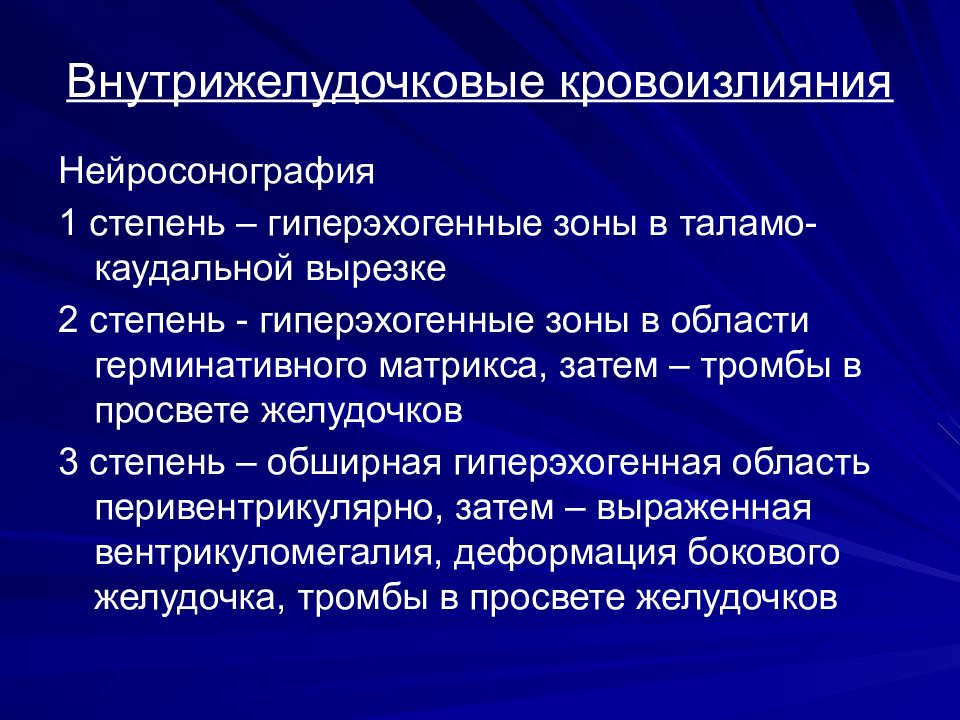 Внутрижелудочковые кровоизлияния

Нейросонография

1 степень – гиперэхогенные зоны в таламо-каудальной вырезке

2 степень - гиперэхогенные зоны в области герминативного матрикса, затем – тромбы в просвете желудочков

3 степень – обширная гиперэхогенная область перивентрикулярно, затем – выраженная вентрикуломегалия, деформация бокового желудочка, тромбы в просвете желудочков